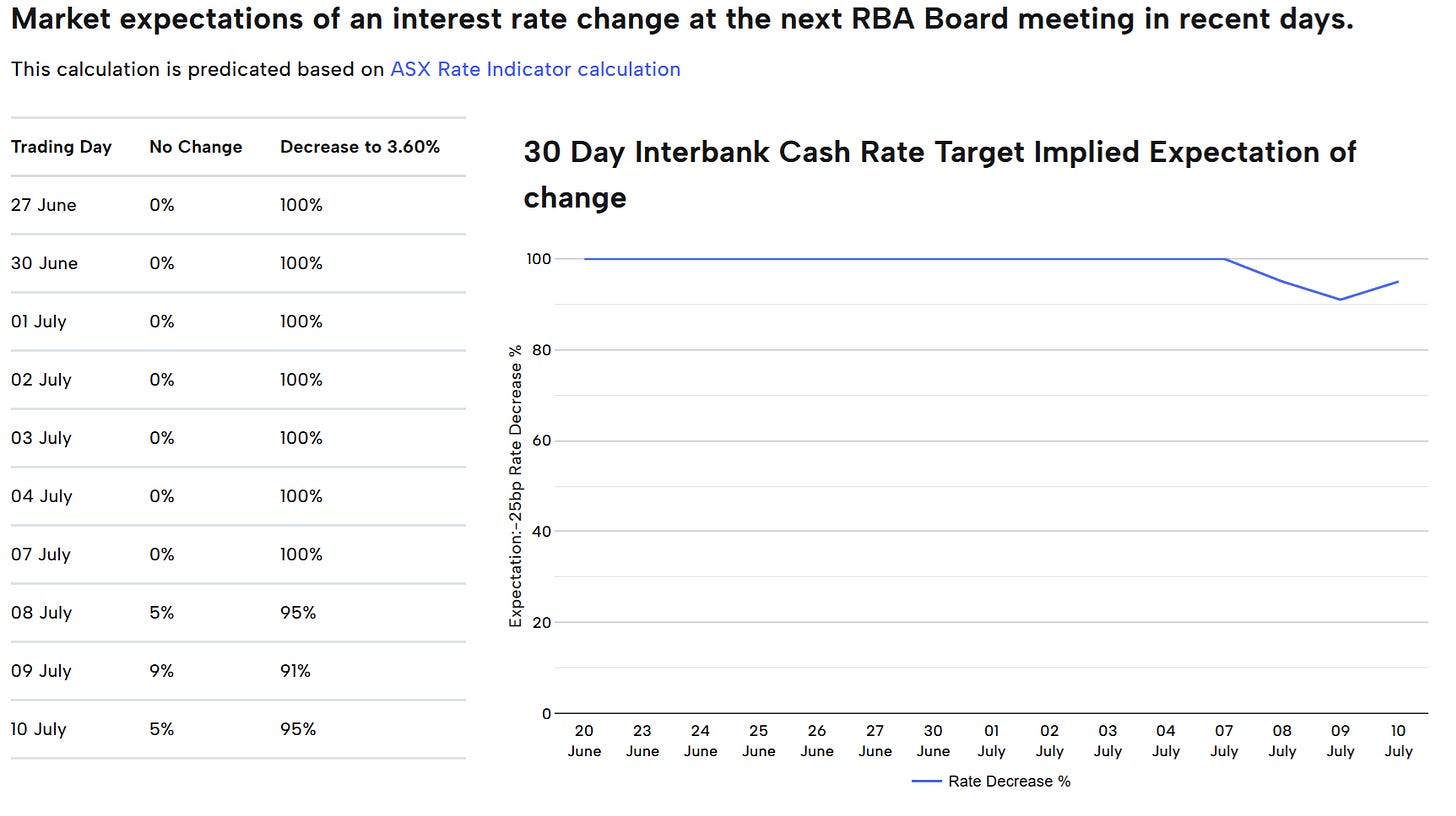 Market expectations of an interest rate change at the next RBA Board meeting in recent days.

This calculation is predicated based on ASX Rate Indicator calculation

| Trading Day | No Change | Decrease to 3.60% |
|---|---|---|
| 27 June | 0% | 100% |
| 30 June | 0% | 100% |
| 01 July | 0% | 100% |
| 02 July | 0% | 100% |
| 03 July | 0% | 100% |
| 04 July | 0% | 100% |
| 07 July | 0% | 100% |
| 08 July | 5% | 95% |
| 09 July | 9% | 91% |
| 10 July | 5% | 95% |

30 Day Interbank Cash Rate Target Implied Expectation of change

Expectation:-25bp Rate Decrease %

100
80
60
40
20
0

20 June
23 June
24 June
25 June
26 June
27 June
30 June
01 July
02 July
03 July
04 July
07 July
08 July
09 July
10 July

Rate Decrease %